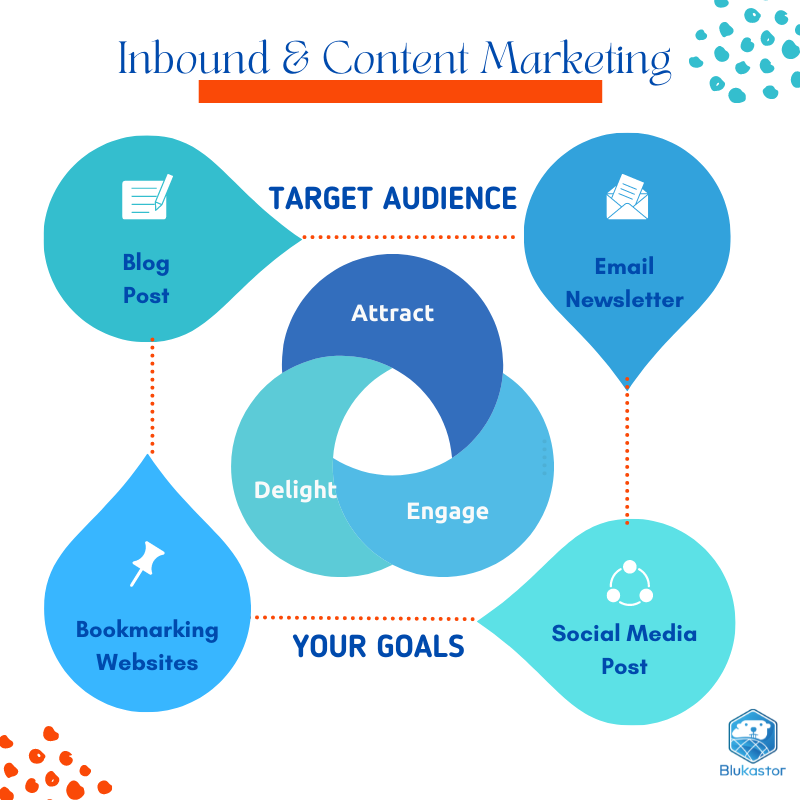 Inbound & Content Marketing

TARGET AUDIENCE

Blog Post

Email Newsletter

Attract

Delight

Engage

Bookmarking Websites

YOUR GOALS

Social Media Post

Blukastor